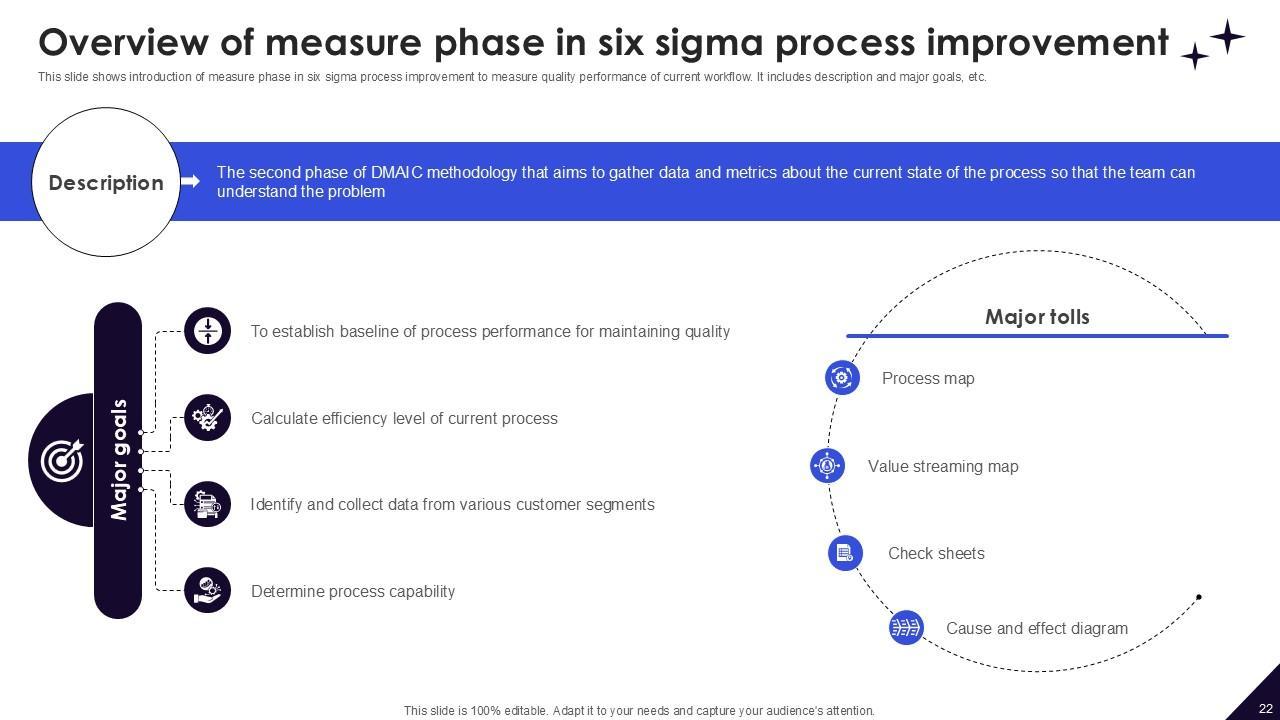 Overview of measure phase in six sigma process improvement

This slide shows introduction of measure phase in six sigma process improvement to measure quality performance of current workflow. It includes description and major goals, etc.

Description

The second phase of DMAIC methodology that aims to gather data and metrics about the current state of the process so that the team can understand the problem

Major goals

To establish baseline of process performance for maintaining quality

Calculate efficiency level of current process

Identify and collect data from various customer segments

Determine process capability

Major tolls

Process map

Value streaming map

Check sheets

Cause and effect diagram

This slide is 100% editable. Adapt it to your needs and capture your audience's attention.

22